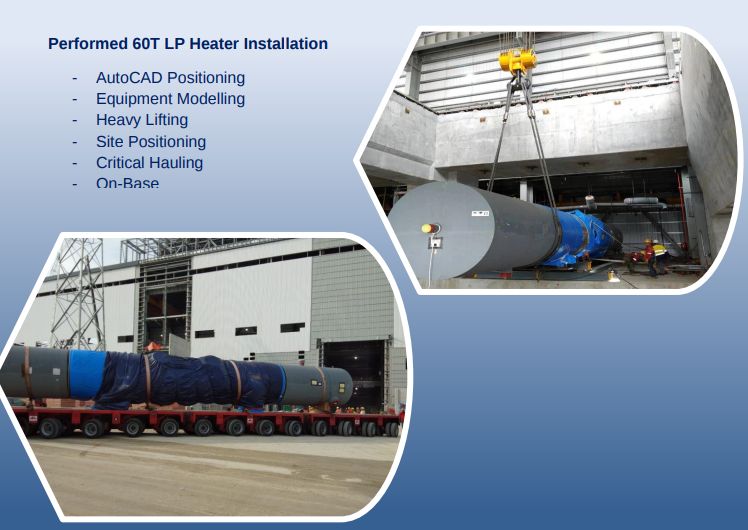 Performed 60T LP Heater Installation

- AutoCAD Positioning
- Equipment Modelling
- Heavy Lifting
- Site Positioning
- Critical Hauling
- On-Base